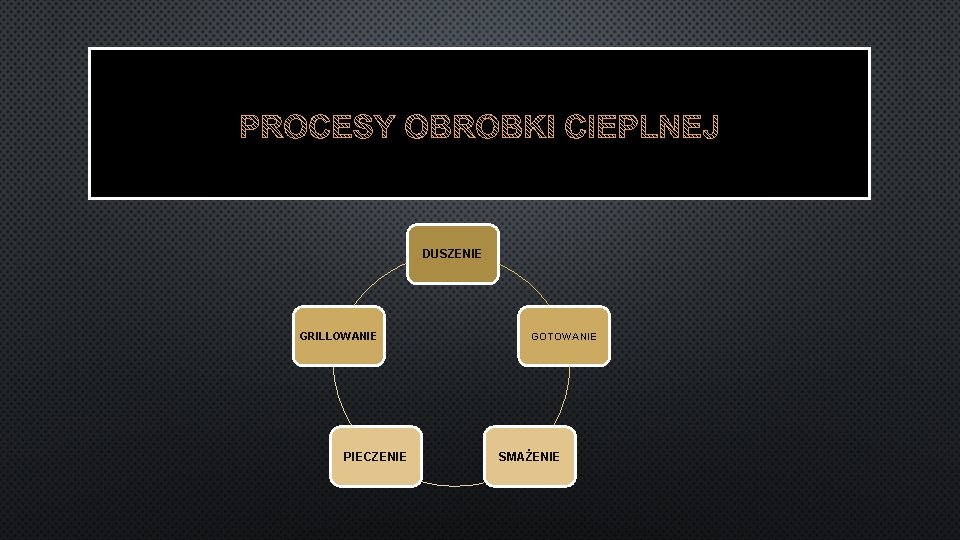 PROCESY OBROBKI CIEPLNEJ

DUSZENIE

GOTOWANIE

SMAŻENIE

PIECZENIE

GRILLOWANIE